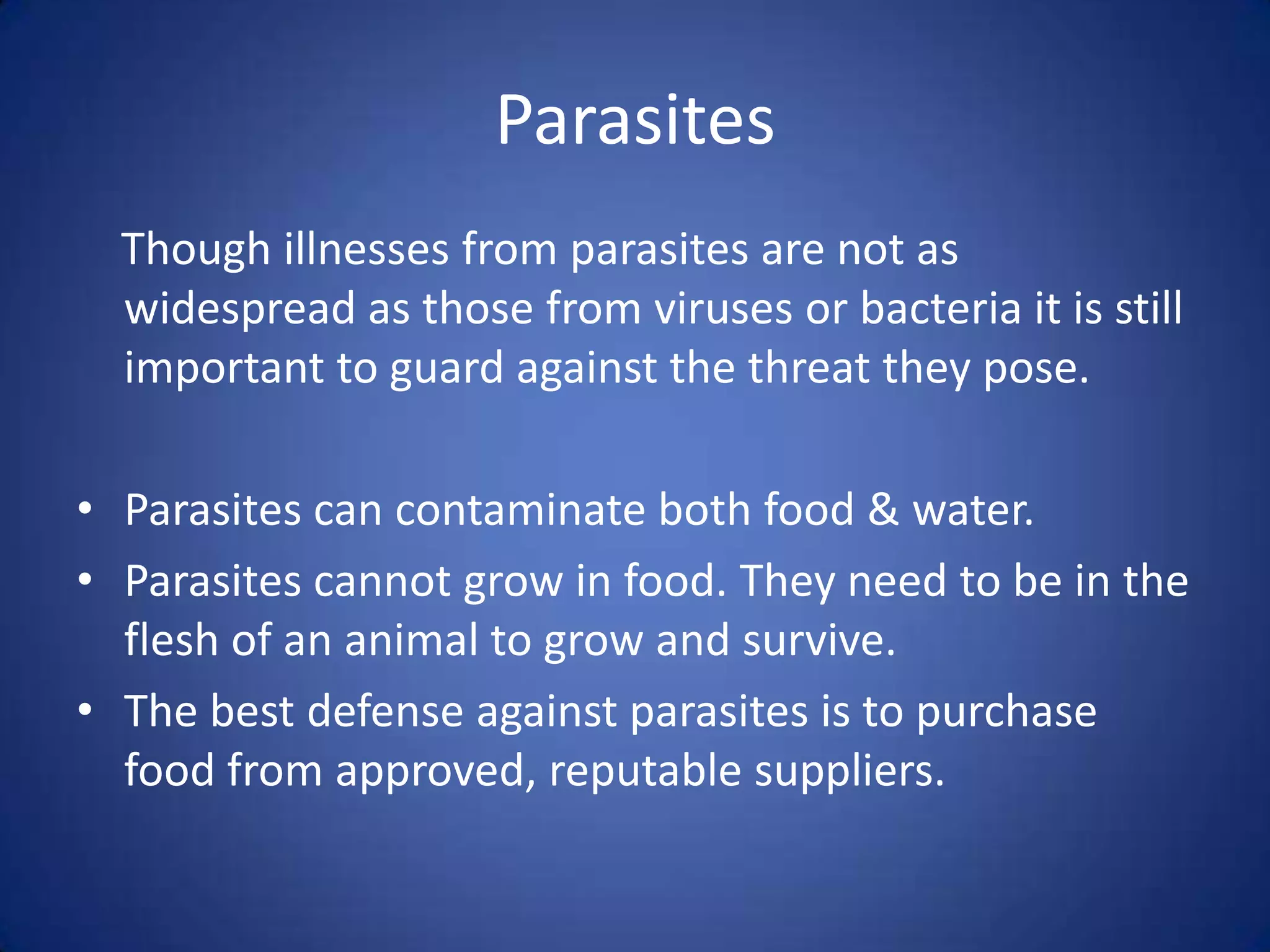 Parasites

Though illnesses from parasites are not as widespread as those from viruses or bacteria it is still important to guard against the threat they pose.

• Parasites can contaminate both food & water.
• Parasites cannot grow in food. They need to be in the flesh of an animal to grow and survive.
• The best defense against parasites is to purchase food from approved, reputable suppliers.